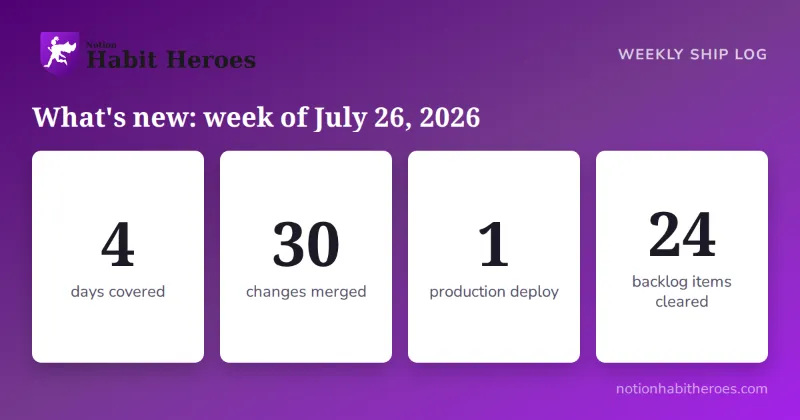 Notion
Habit Heroes

WEEKLY SHIP LOG

What's new: week of July 26, 2026

4
days covered

30
changes merged

1
production deploy

24
backlog items cleared

notionhabitheroes.com